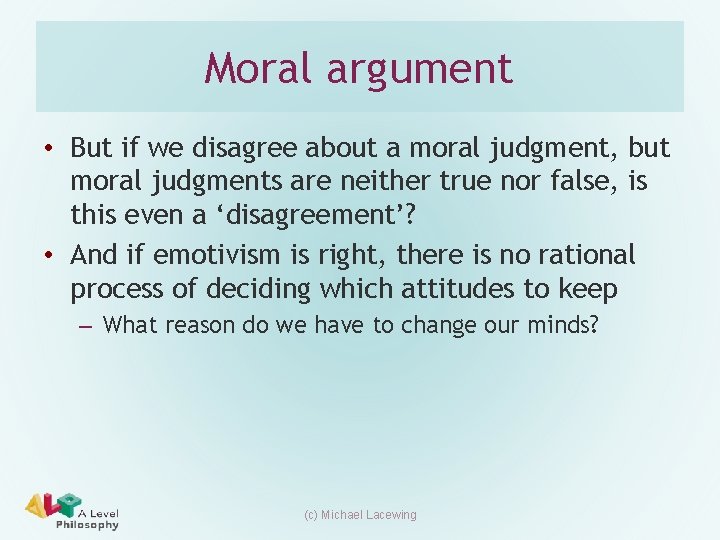 Moral argument

• But if we disagree about a moral judgment, but moral judgments are neither true nor false, is this even a ‘disagreement’?
• And if emotivism is right, there is no rational process of deciding which attitudes to keep
– What reason do we have to change our minds?

ALP A Level Philosophy

(c) Michael Lacewing